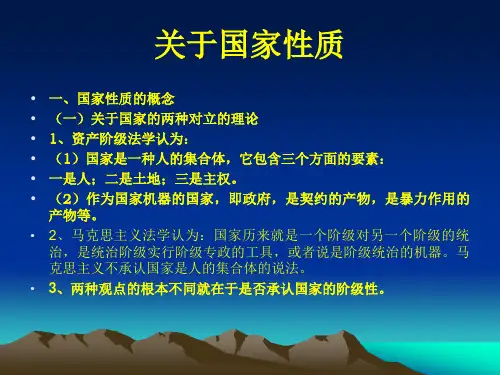 关于国家性质

• 一、国家性质的概念
• （一）关于国家的两种对立的理论
• 1、资产阶级法学认为：
• （1）国家是一种人的集合体，它包含三个方面的要素：
• 一是人；二是土地；三是主权。
• （2）作为国家机器的国家，即政府，是契约的产物，是暴力作用的产物等。
• 2、马克思主义法学认为：国家历来就是一个阶级对另一个阶级的统治，是统治阶级实行阶级专政的工具，或者说是阶级统治的机器。马克思主义不承认国家是人的集合体的说法。
• 3、两种观点的根本不同就在于是否承认国家的阶级性。